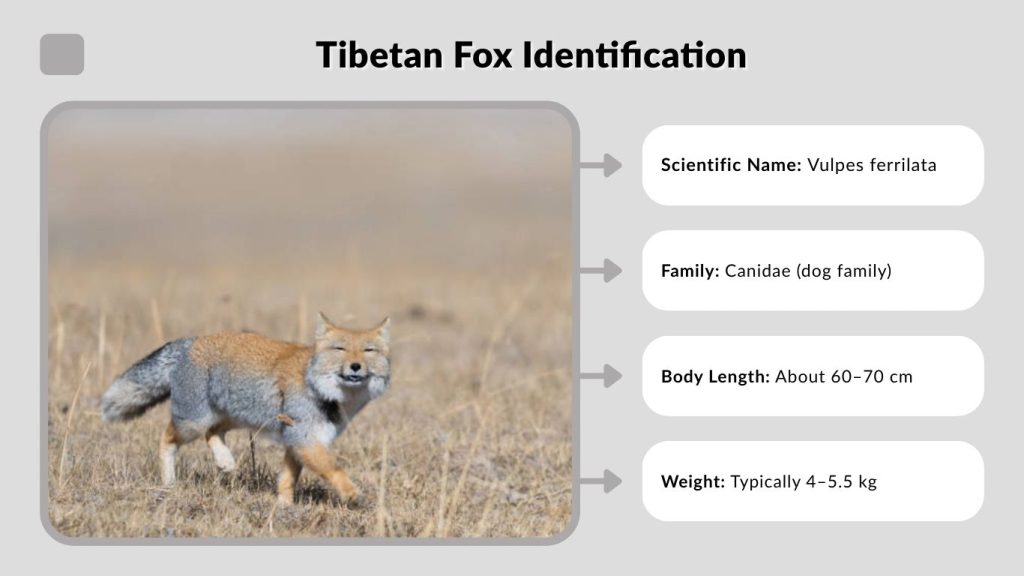 Tibetan Fox Identification

Scientific Name: Vulpes ferrilata

Family: Canidae (dog family)

Body Length: About 60–70 cm

Weight: Typically 4–5.5 kg